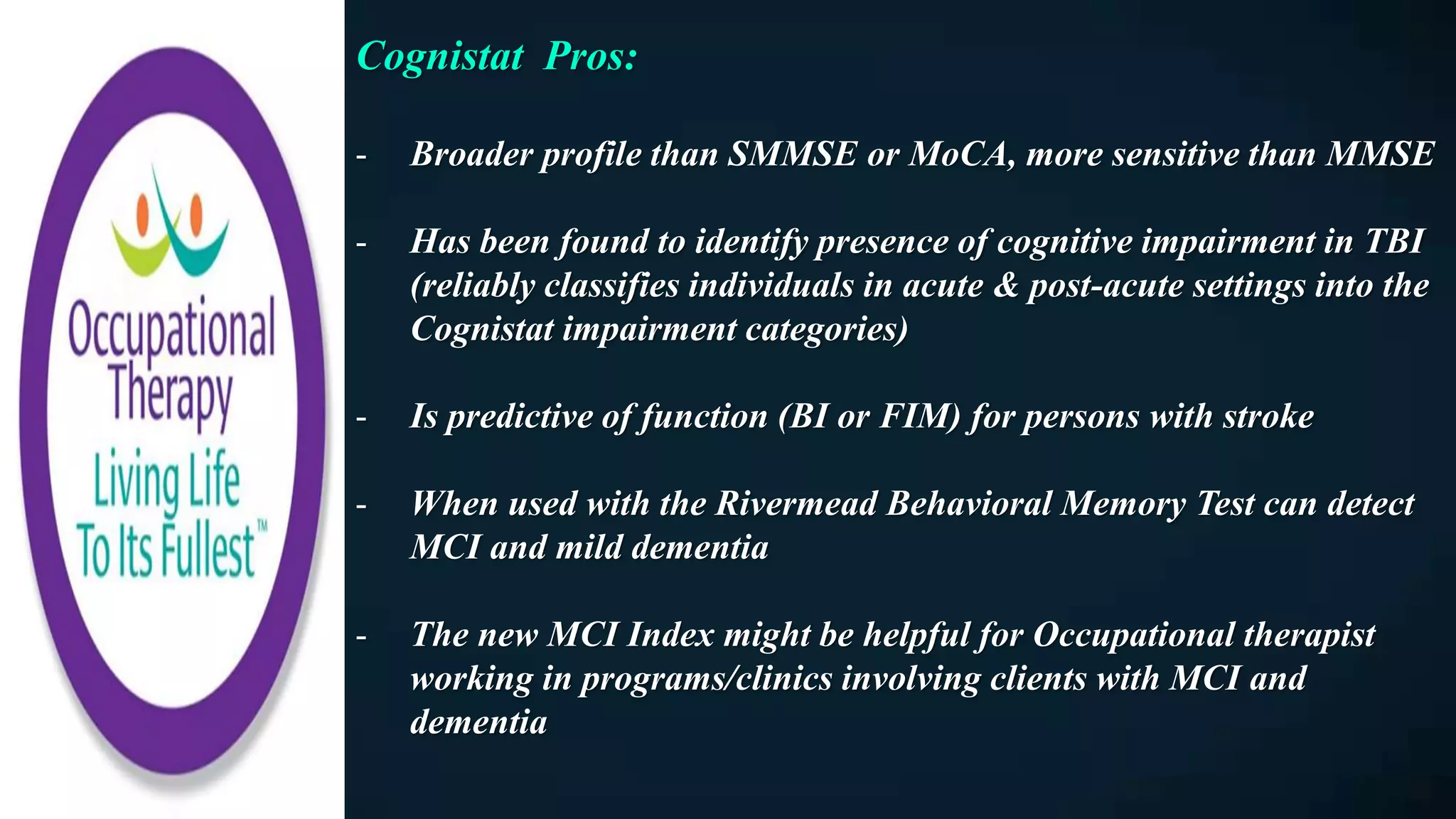 Occupational Therapy
Living Life To Its Fullest™

Cognistat Pros:

- Broader profile than SMMSE or MoCA, more sensitive than MMSE

- Has been found to identify presence of cognitive impairment in TBI (reliably classifies individuals in acute & post-acute settings into the Cognistat impairment categories)

- Is predictive of function (BI or FIM) for persons with stroke

- When used with the Rivermead Behavioral Memory Test can detect MCI and mild dementia

- The new MCI Index might be helpful for Occupational therapist working in programs/clinics involving clients with MCI and dementia